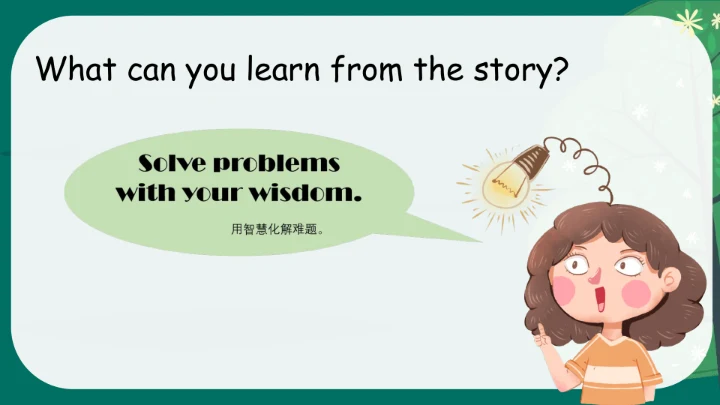 What can you learn from the story?

Solve problems with your wisdom.

用智慧化解难题。